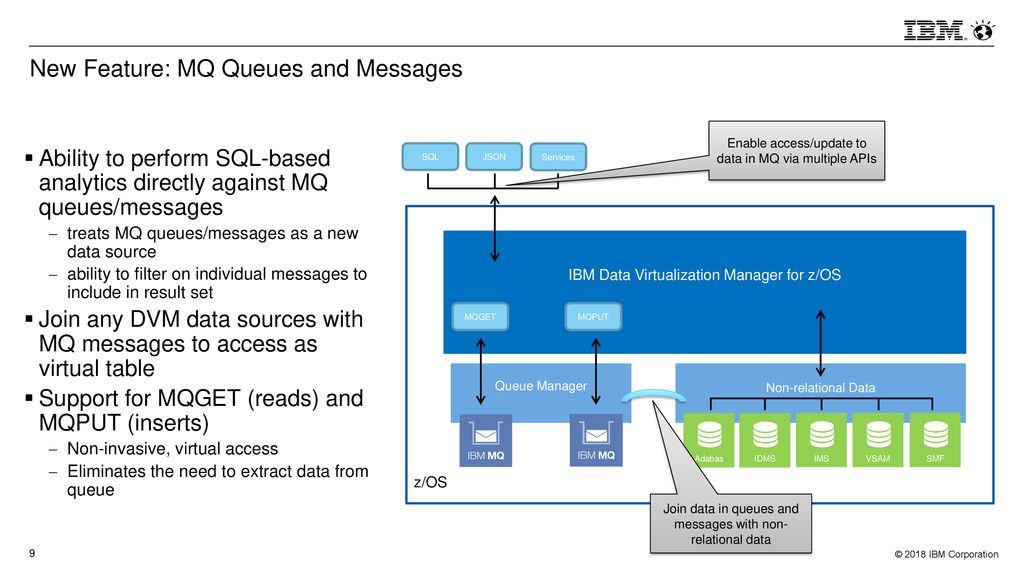 IBM

New Feature: MQ Queues and Messages

▪ Ability to perform SQL-based analytics directly against MQ queues/messages
– treats MQ queues/messages as a new data source
– ability to filter on individual messages to include in result set
▪ Join any DVM data sources with MQ messages to access as virtual table
▪ Support for MQGET (reads) and MQPUT (inserts)
– Non-invasive, virtual access
– Eliminates the need to extract data from queue

SQL
JSON
Services

Enable access/update to data in MQ via multiple APIs

IBM Data Virtualization Manager for z/OS

MQGET
MQPUT

Queue Manager

Non-relational Data

IBM MQ
IBM MQ

Adabas
IDMS
IMS
VSAM
SMF

z/OS

Join data in queues and messages with non-relational data

9

© 2018 IBM Corporation